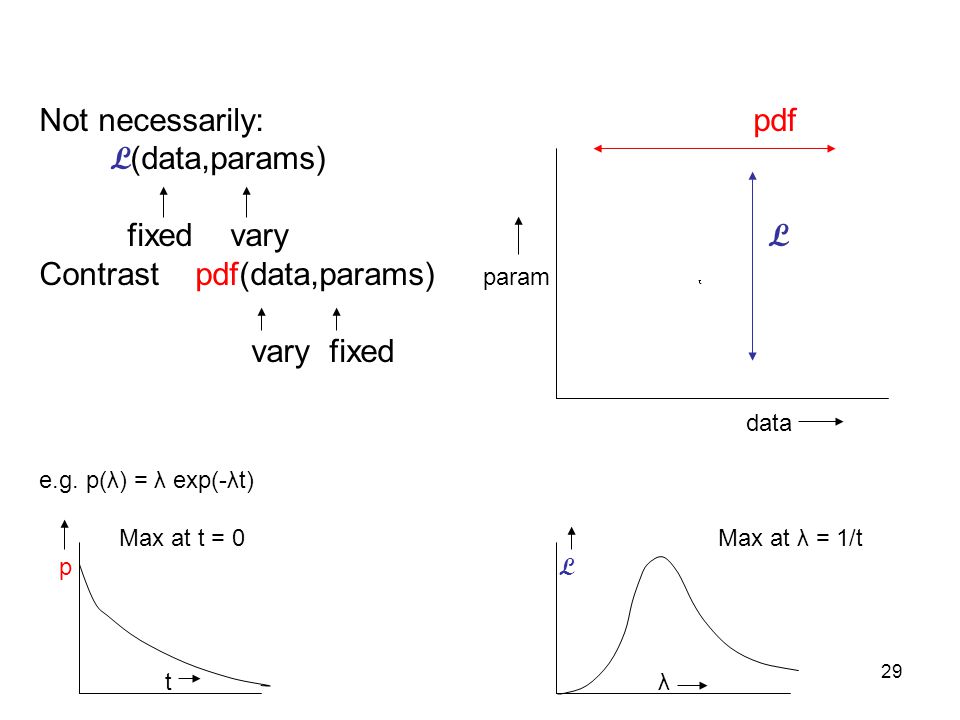 Not necessarily:
$\mathcal{L}$(data,params)

fixed vary

Contrast pdf(data,params)

vary fixed

pdf

$\mathcal{L}$

param

data

e.g. p(λ) = λ exp(-λt)

Max at t = 0

p

t

Max at λ = 1/t

$\mathcal{L}$

λ

29